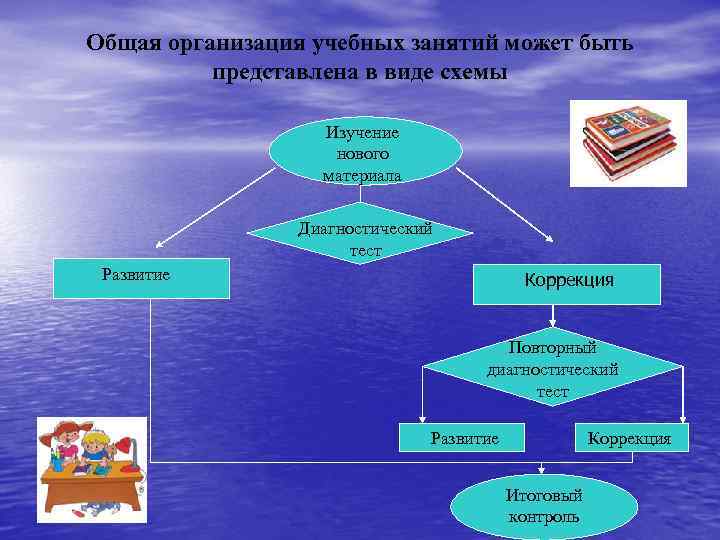 Общая организация учебных занятий может быть представлена в виде схемы

Изучение нового материала

Диагностический тест

Развитие

Коррекция

Повторный диагностический тест

Развитие

Коррекция

Итоговый контроль